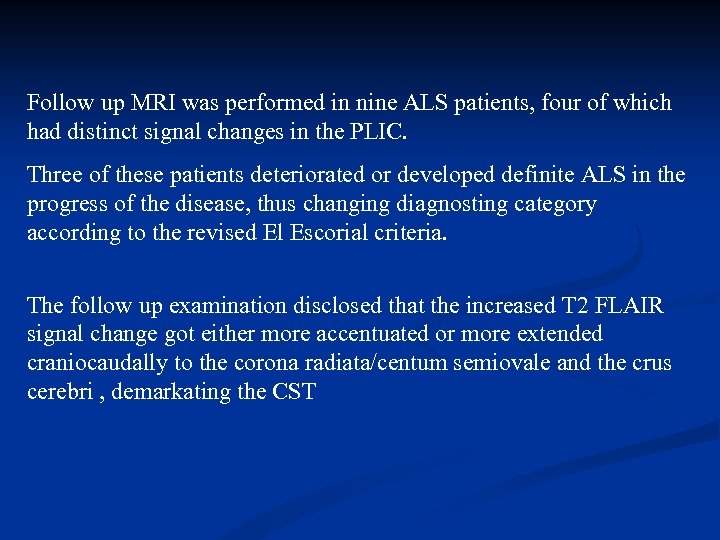 Follow up MRI was performed in nine ALS patients, four of which had distinct signal changes in the PLIC.

Three of these patients deteriorated or developed definite ALS in the progress of the disease, thus changing diagnosting category according to the revised El Escorial criteria.

The follow up examination disclosed that the increased T2 FLAIR signal change got either more accentuated or more extended craniocaudally to the corona radiata/centum semiovale and the crus cerebri , demarkating the CST